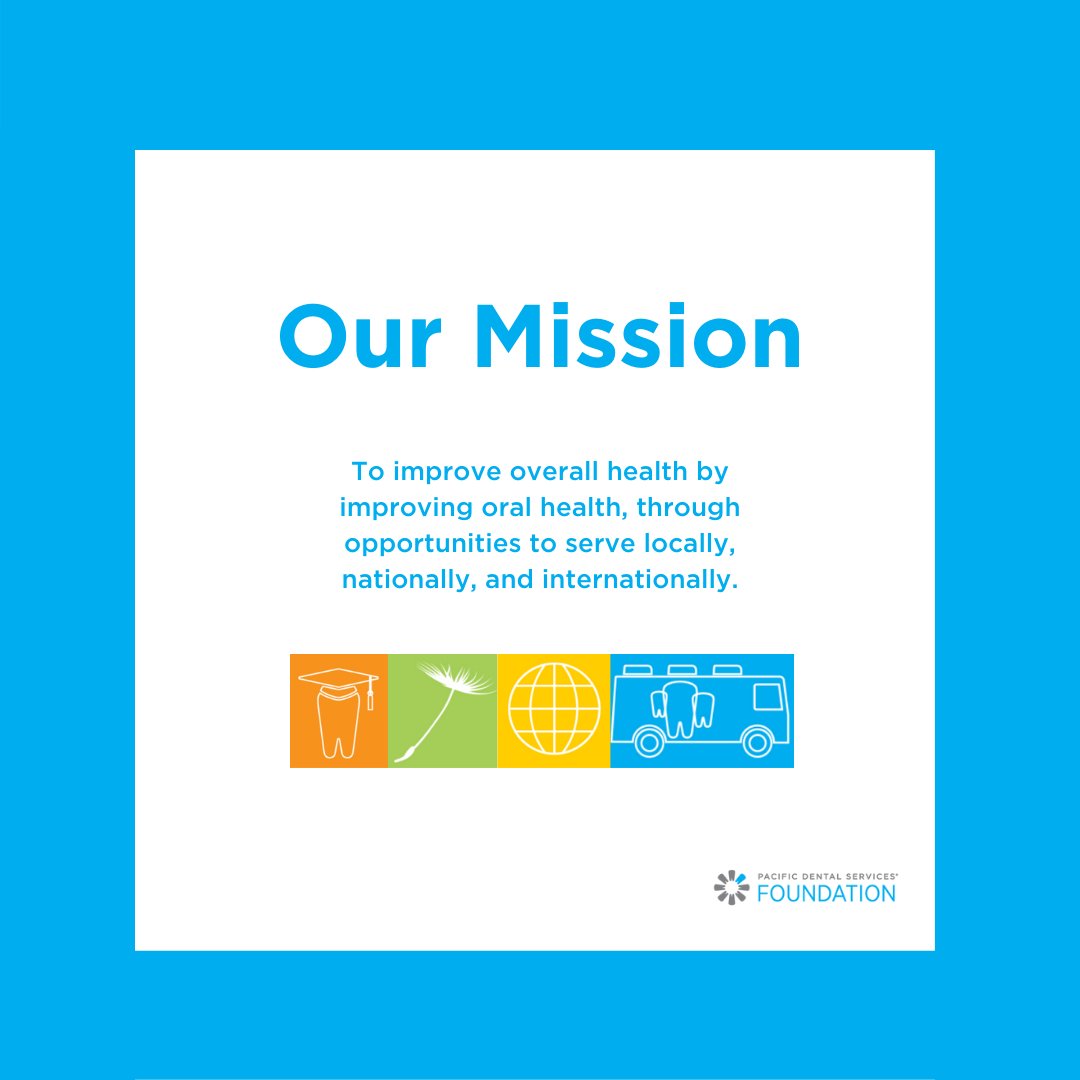 Our Mission

To improve overall health by improving oral health, through opportunities to serve locally, nationally, and internationally.

PACIFIC DENTAL SERVICES® FOUNDATION